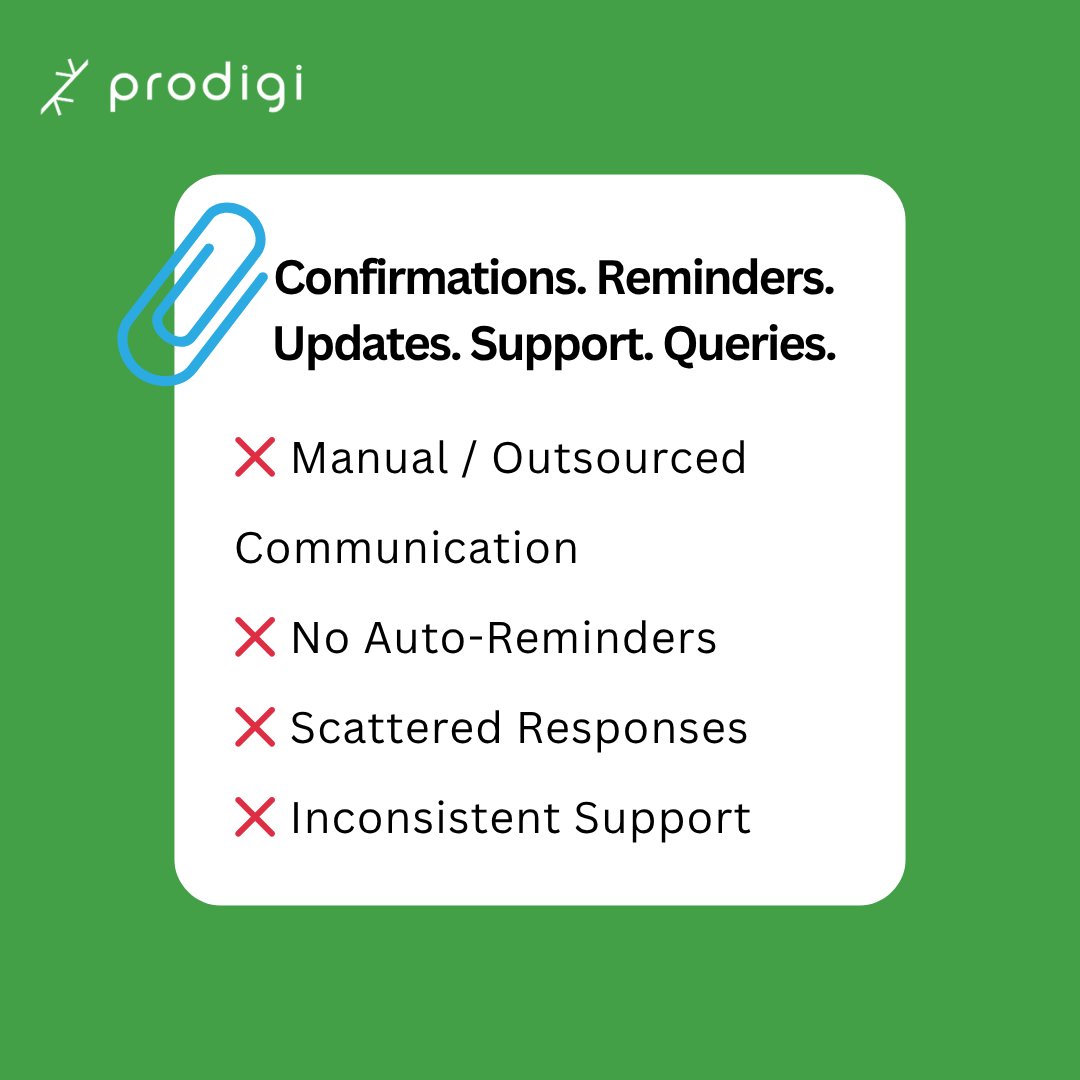 prodigi

Confirmations. Reminders. Updates. Support. Queries.

❌ Manual / Outsourced Communication

❌ No Auto-Reminders

❌ Scattered Responses

❌ Inconsistent Support